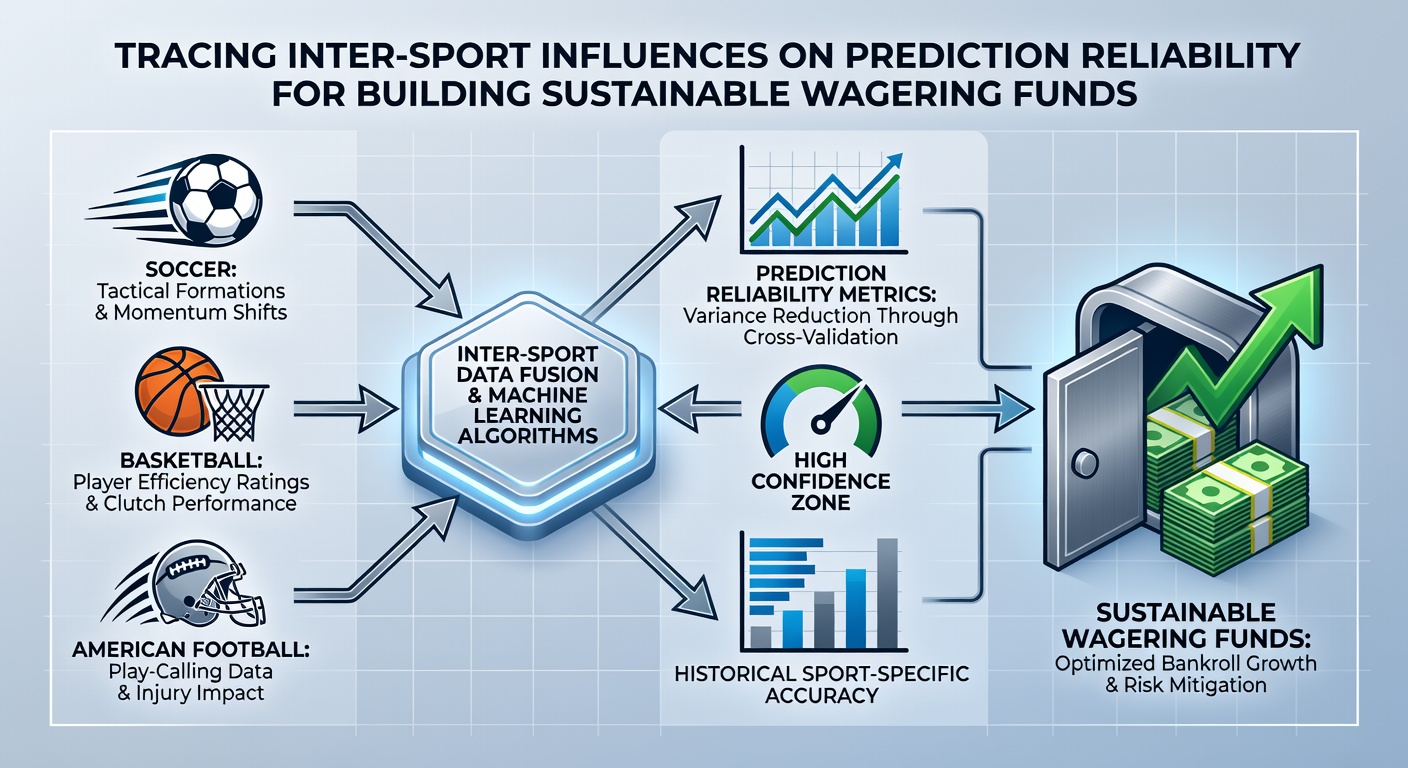 TRACING INTER-SPORT INFLUENCES ON PREDICTION RELIABILITY FOR BUILDING SUSTAINABLE WAGERING FUNDS

SOCCER:
Tactical Formations & Momentum Shifts

BASKETBALL:
Player Efficiency Ratings & Clutch Performance

AMERICAN FOOTBALL:
Play-Calling Data & Injury Impact

INTER-SPORT DATA FUSION & MACHINE LEARNING ALGORITHMS

PREDICTION RELIABILITY METRICS:
Variance Reduction Through Cross-Validation

HIGH CONFIDENCE ZONE

HISTORICAL SPORT-SPECIFIC ACCURACY

SUSTAINABLE WAGERING FUNDS:
Optimized Bankroll Growth & Risk Mitigation